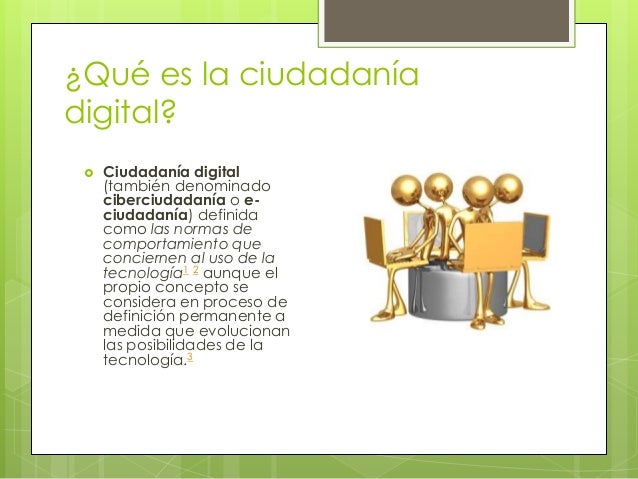 ¿Qué es la ciudadanía digital?

Ciudadanía digital (también denominado ciberciudadanía o e-ciudadanía) definida como las normas de comportamiento que conciernen al uso de la tecnología$^{1}$ $^{2}$ aunque el propio concepto se considera en proceso de definición permanente a medida que evolucionan las posibilidades de la tecnología.$^{3}$